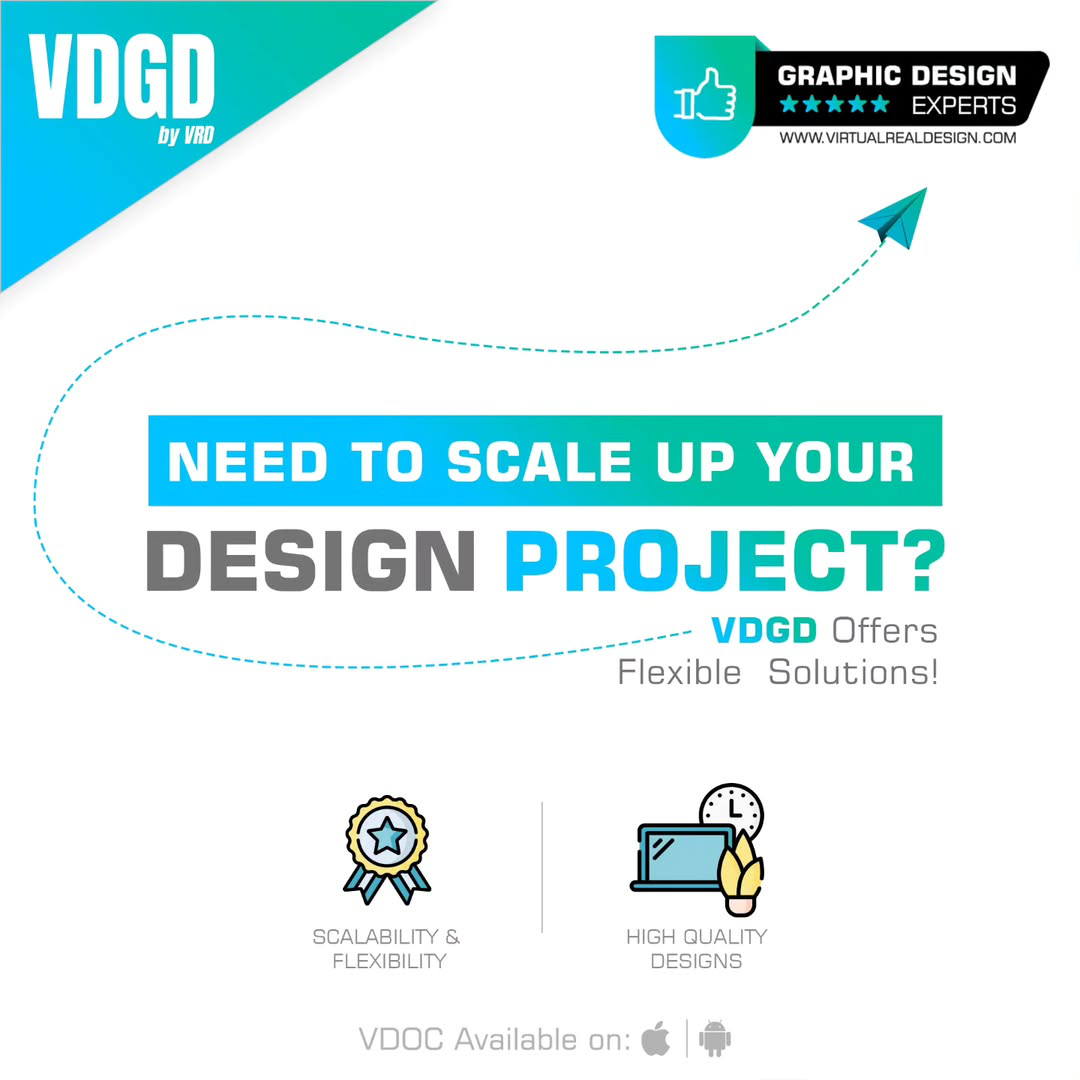 VDGD
by VRD

GRAPHIC DESIGN
★★★★★ EXPERTS
WWW.VIRTUALREALDESIGN.COM

NEED TO SCALE UP YOUR
DESIGN PROJECT?

VDGD Offers
Flexible Solutions!

SCALABILITY &
FLEXIBILITY

HIGH QUALITY
DESIGNS

VDOC Available on: